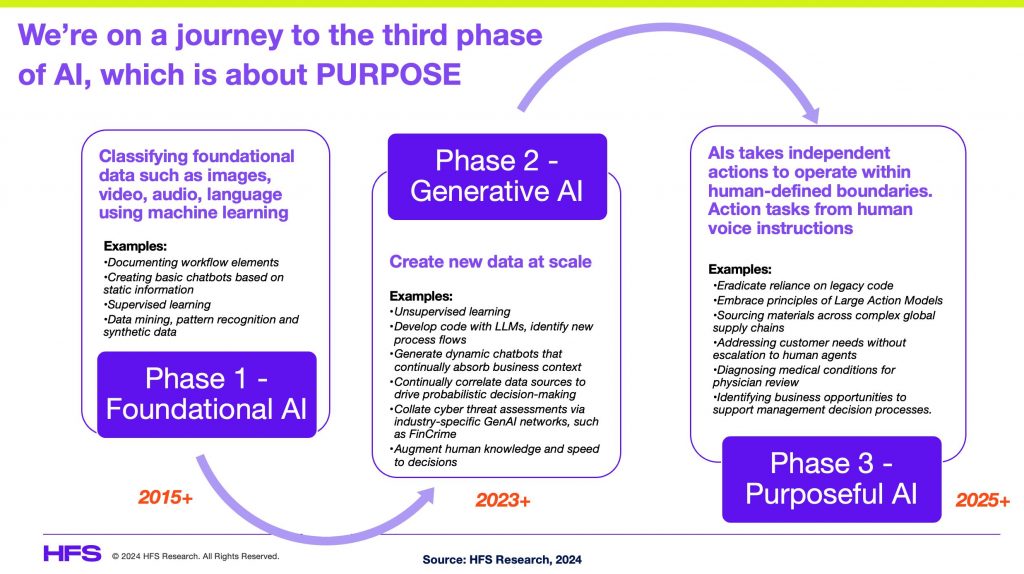 We're on a journey to the third phase of AI, which is about PURPOSE

Classifying foundational data such as images, video, audio, language using machine learning

Examples:
•Documenting workflow elements
•Creating basic chatbots based on static information
•Supervised learning
•Data mining, pattern recognition and synthetic data

Phase 1 - Foundational AI

2015+

Phase 2 - Generative AI

Create new data at scale

Examples:
•Unsupervised learning
•Develop code with LLMs, identify new process flows
•Generate dynamic chatbots that continually absorb business context
•Continually correlate data sources to drive probabilistic decision-making
•Collate cyber threat assessments via industry-specific GenAI networks, such as FinCrime
•Augment human knowledge and speed to decisions

2023+

AIs takes independent actions to operate within human-defined boundaries. Action tasks from human voice instructions

Examples:
•Eradicate reliance on legacy code
•Embrace principles of Large Action Models
•Sourcing materials across complex global supply chains
•Addressing customer needs without escalation to human agents
•Diagnosing medical conditions for physician review
•Identifying business opportunities to support management decision processes.

Phase 3 - Purposeful AI

2025+

HFS © 2024 HFS Research. All Rights Reserved.

Source: HFS Research, 2024